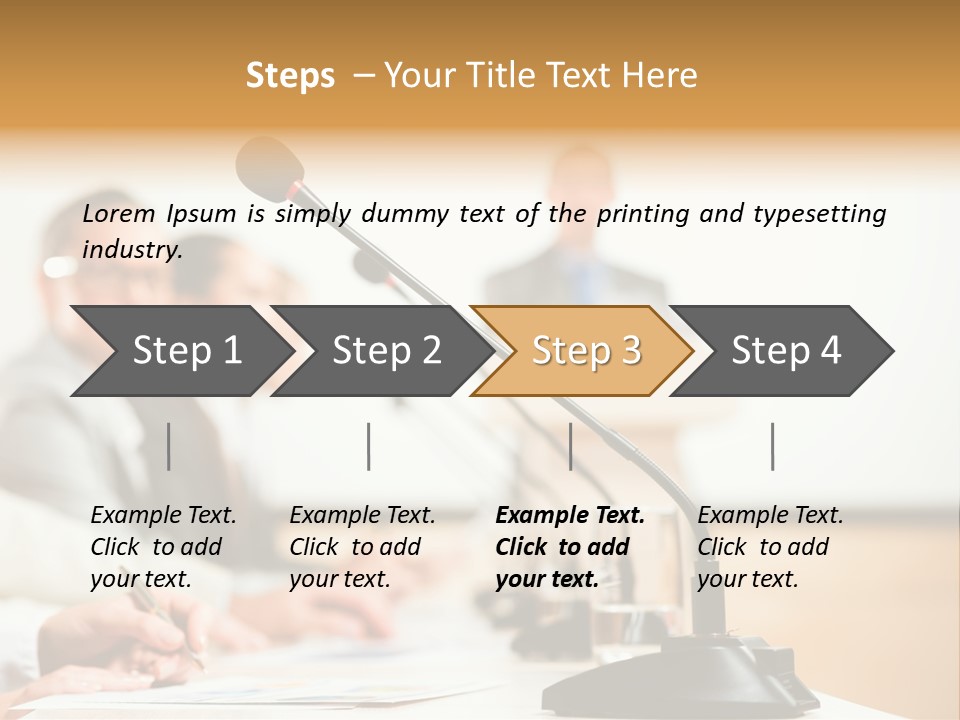 Steps – Your Title Text Here

Lorem Ipsum is simply dummy text of the printing and typesetting industry.

Step 1

Step 2

Step 3

Step 4

Example Text. Click to add your text.

Example Text. Click to add your text.

Example Text. Click to add your text.

Example Text. Click to add your text.